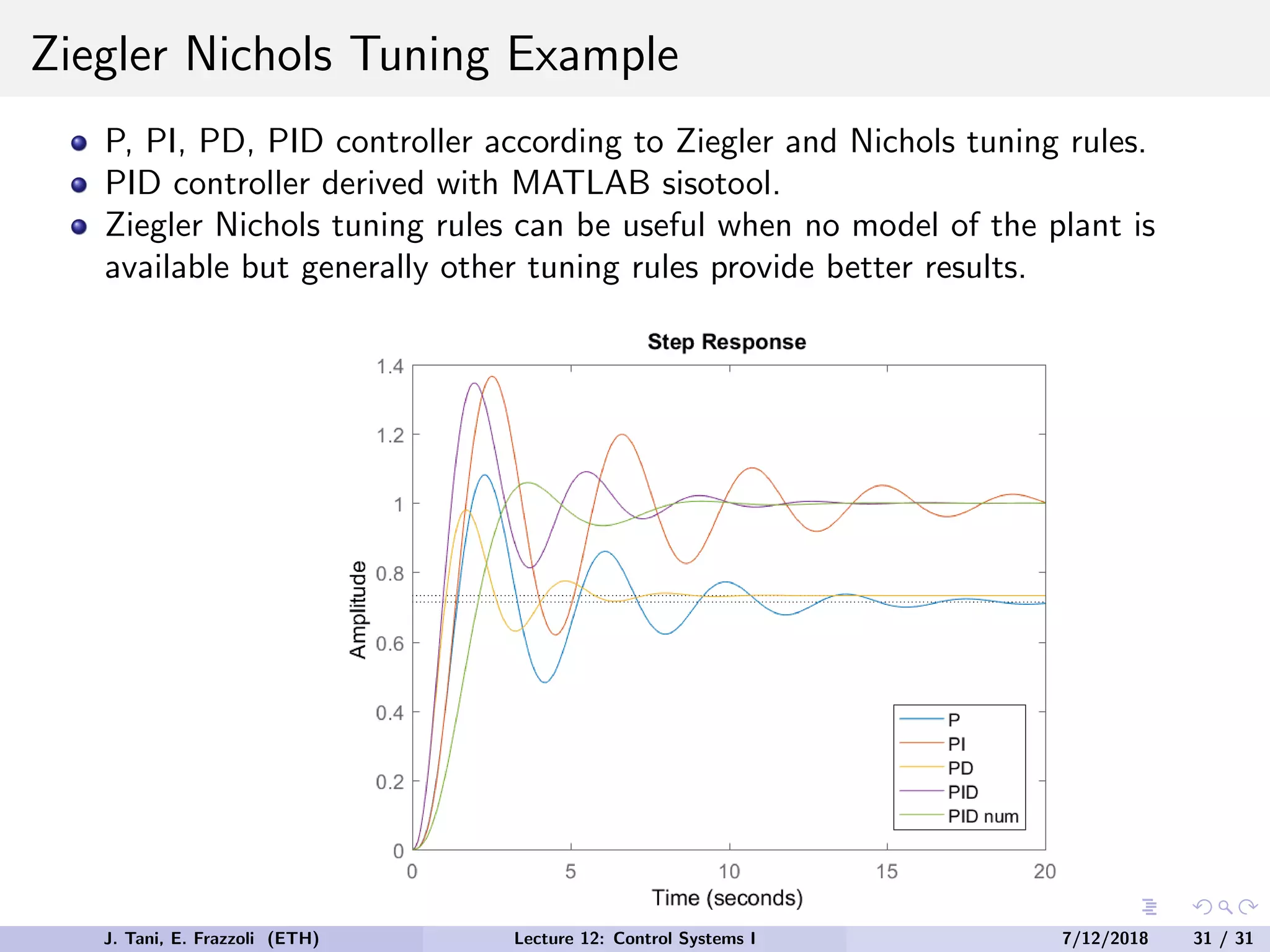 Ziegler Nichols Tuning Example

- P, PI, PD, PID controller according to Ziegler and Nichols tuning rules.
- PID controller derived with MATLAB sisotool.
- Ziegler Nichols tuning rules can be useful when no model of the plant is available but generally other tuning rules provide better results.

Step Response

Amplitude

1.4
1.2
1
0.8
0.6
0.4
0.2
0

0
5
10
15
20

Time (seconds)

P
PI
PD
PID
PID num

J. Tani, E. Frazzoli (ETH)
Lecture 12: Control Systems I
7/12/2018
31 / 31